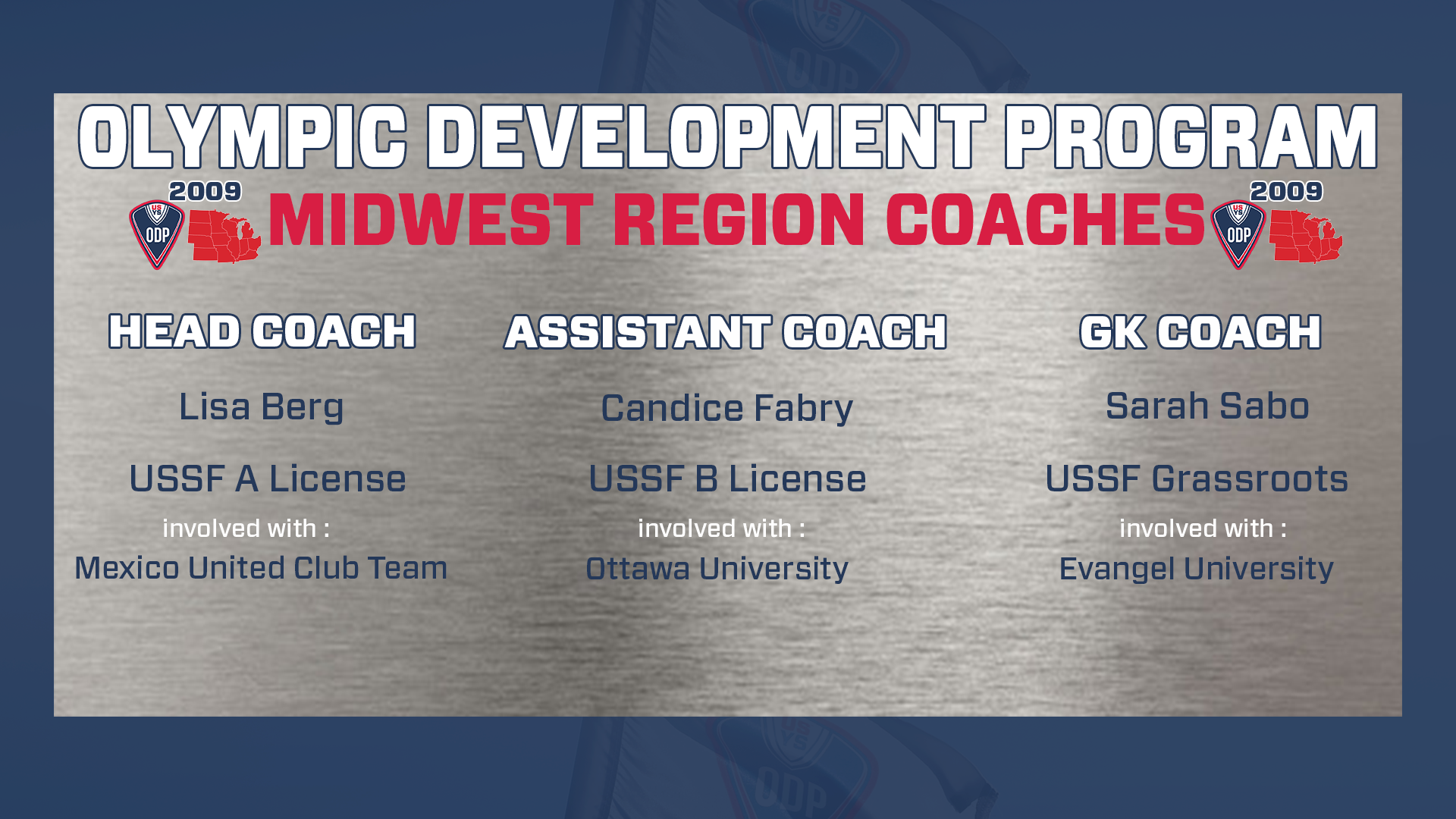 OLYMPIC DEVELOPMENT PROGRAM

2009
US YS ODP
MIDWEST REGION COACHES
2009
US YS ODP

HEAD COACH

Lisa Berg

USSF A License

involved with :

Mexico United Club Team

ASSISTANT COACH

Candice Fabry

USSF B License

involved with :

Ottawa University

GK COACH

Sarah Sabo

USSF Grassroots

involved with :

Evangel University